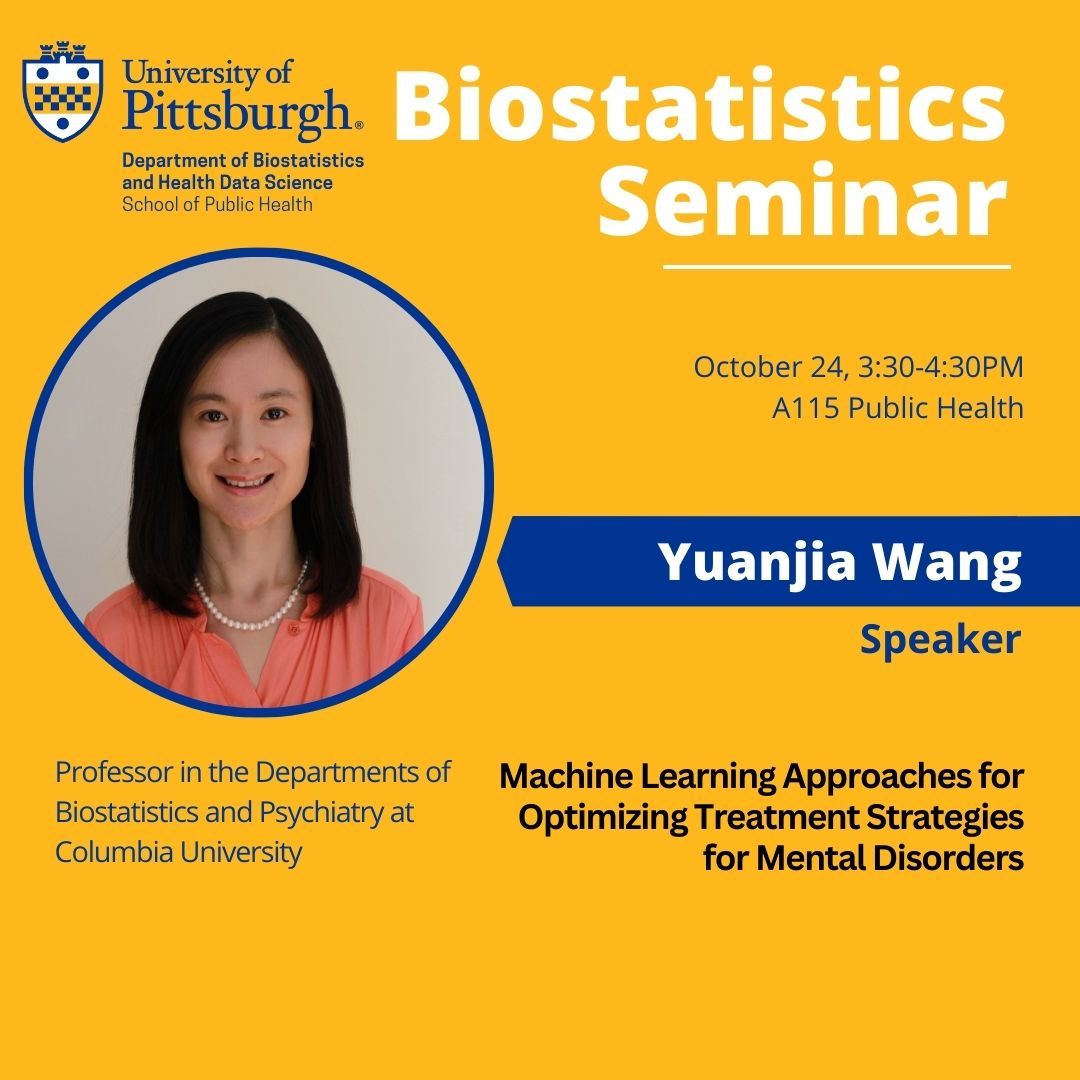 University of Pittsburgh®
Department of Biostatistics and Health Data Science
School of Public Health

Biostatistics Seminar

October 24, 3:30-4:30PM
A115 Public Health

Yuanjia Wang
Speaker

Professor in the Departments of Biostatistics and Psychiatry at Columbia University

Machine Learning Approaches for Optimizing Treatment Strategies for Mental Disorders